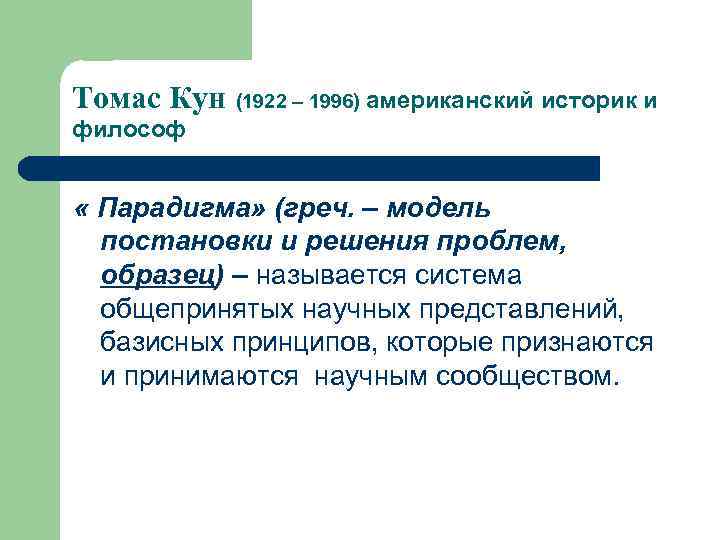 Томас Кун (1922 – 1996) американский историк и философ

« Парадигма» (греч. – модель постановки и решения проблем, образец) – называется система общепринятых научных представлений, базисных принципов, которые признаются и принимаются научным сообществом.